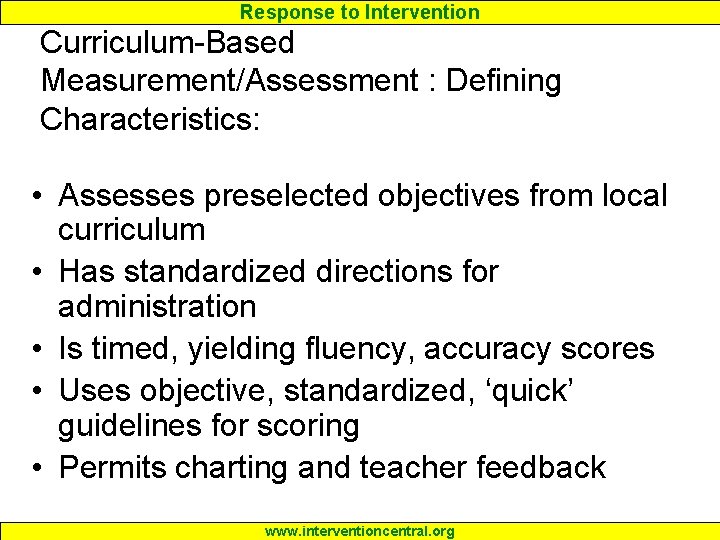 Response to Intervention

Curriculum-Based Measurement/Assessment : Defining Characteristics:

• Assesses preselected objectives from local curriculum
• Has standardized directions for administration
• Is timed, yielding fluency, accuracy scores
• Uses objective, standardized, ‘quick’ guidelines for scoring
• Permits charting and teacher feedback

www.interventioncentral.org